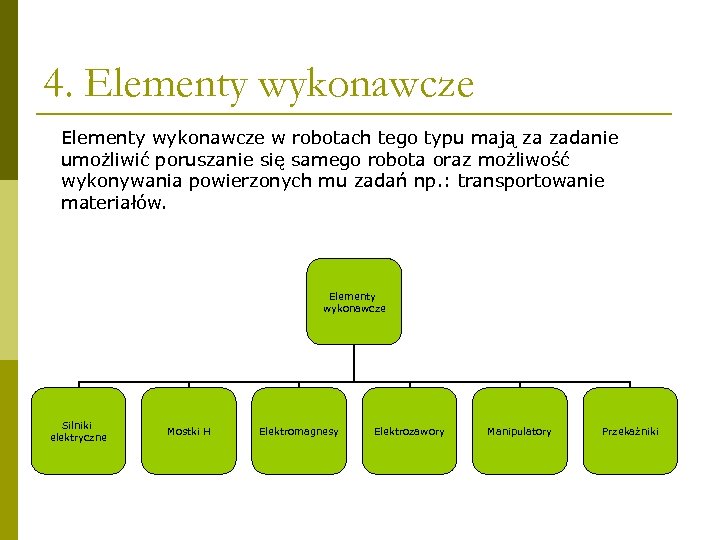 4. Elementy wykonawcze

Elementy wykonawcze w robotach tego typu mają za zadanie umożliwić poruszanie się samego robota oraz możliwość wykonywania powierzonych mu zadań np.: transportowanie materiałów.

Elementy wykonawcze

Silniki elektryczne

Mostki H

Elektromagnesy

Elektrozawory

Manipulatory

Przekaźniki